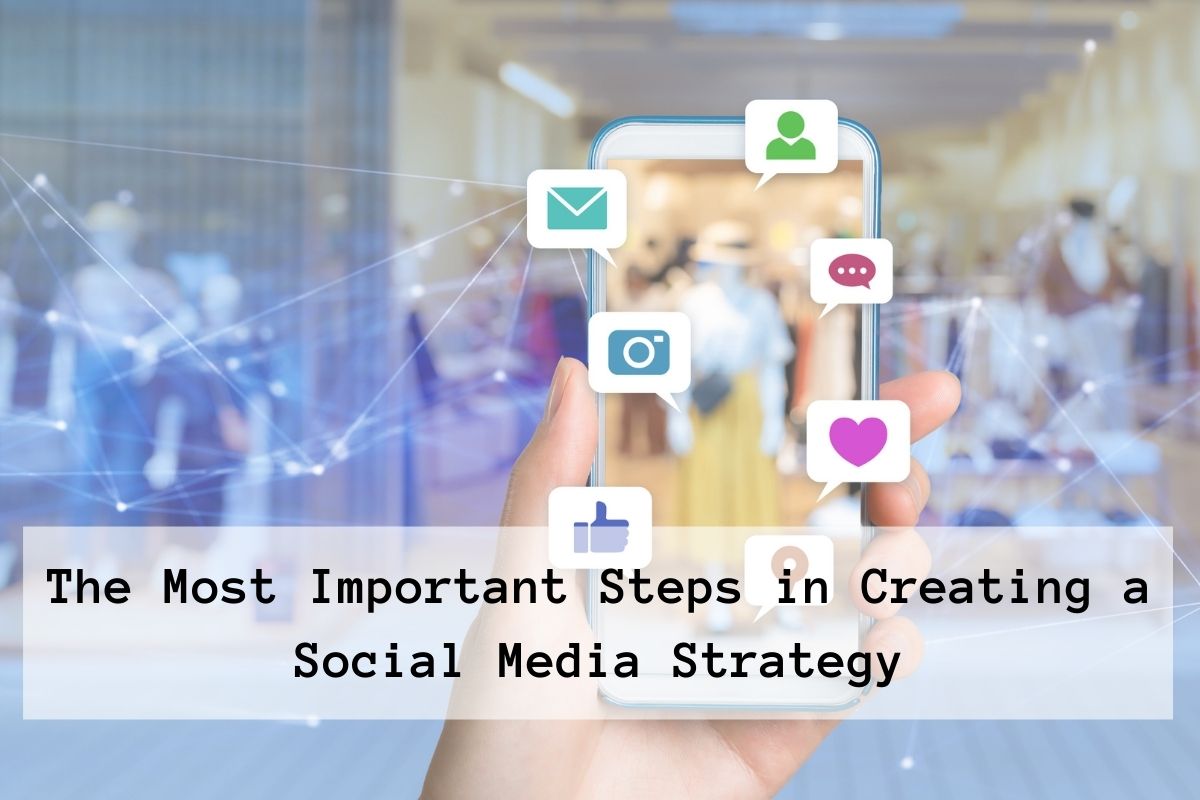 The Most Important Steps in Creating a Social Media Strategy